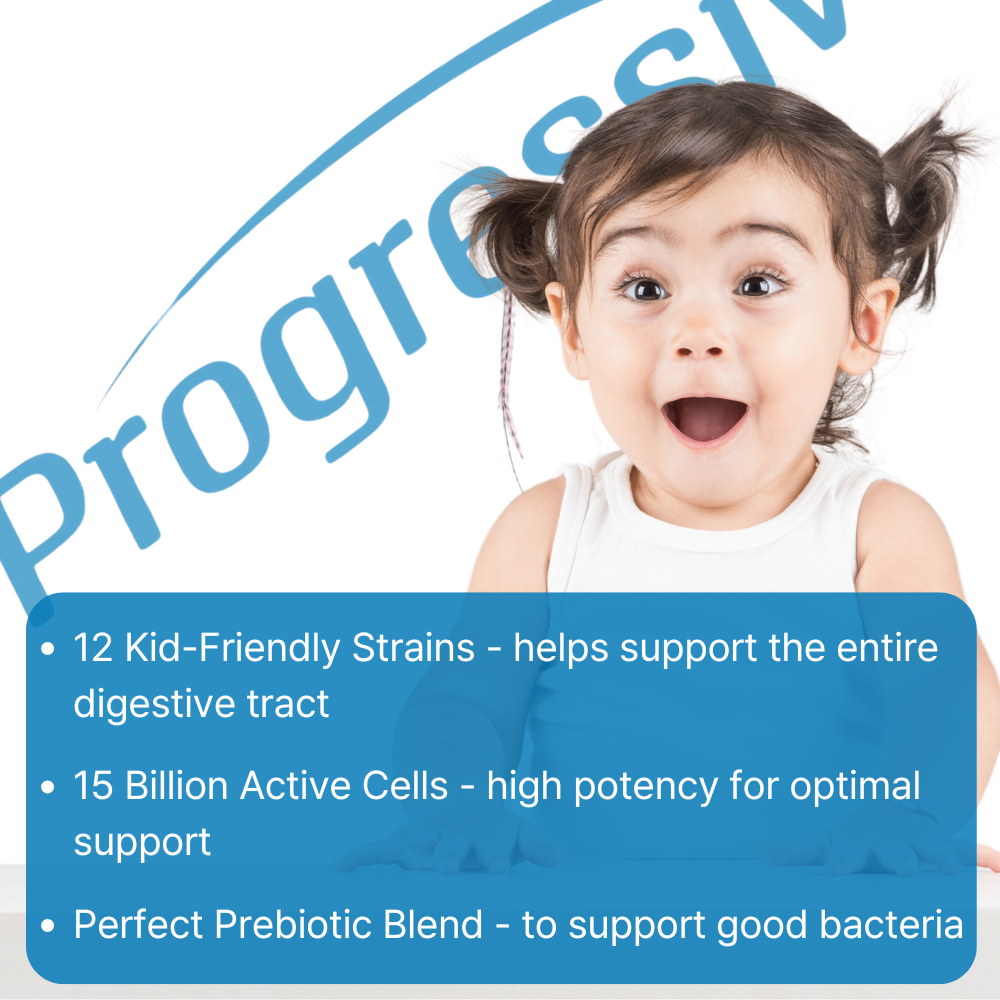 Progressiv

• 12 Kid-Friendly Strains - helps support the entire digestive tract

• 15 Billion Active Cells - high potency for optimal support

• Perfect Prebiotic Blend - to support good bacteria